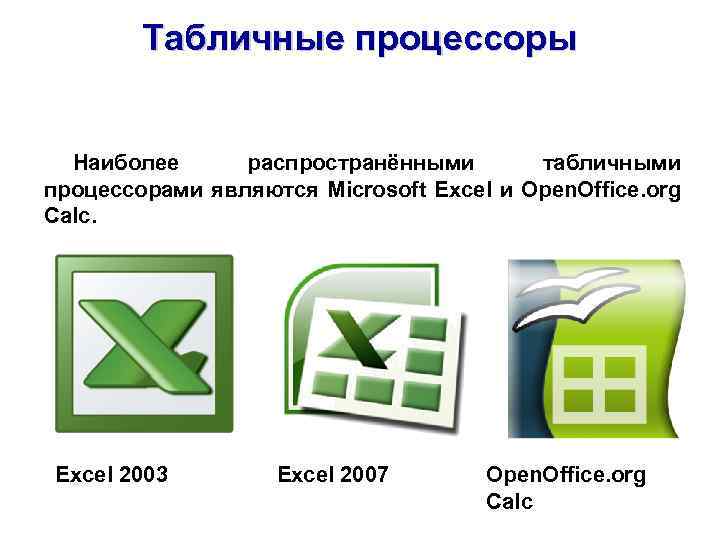 Табличные процессоры

Наиболее распространёнными табличными процессорами являются Microsoft Excel и OpenOffice.org Calc.

Excel 2003

Excel 2007

OpenOffice.org Calc